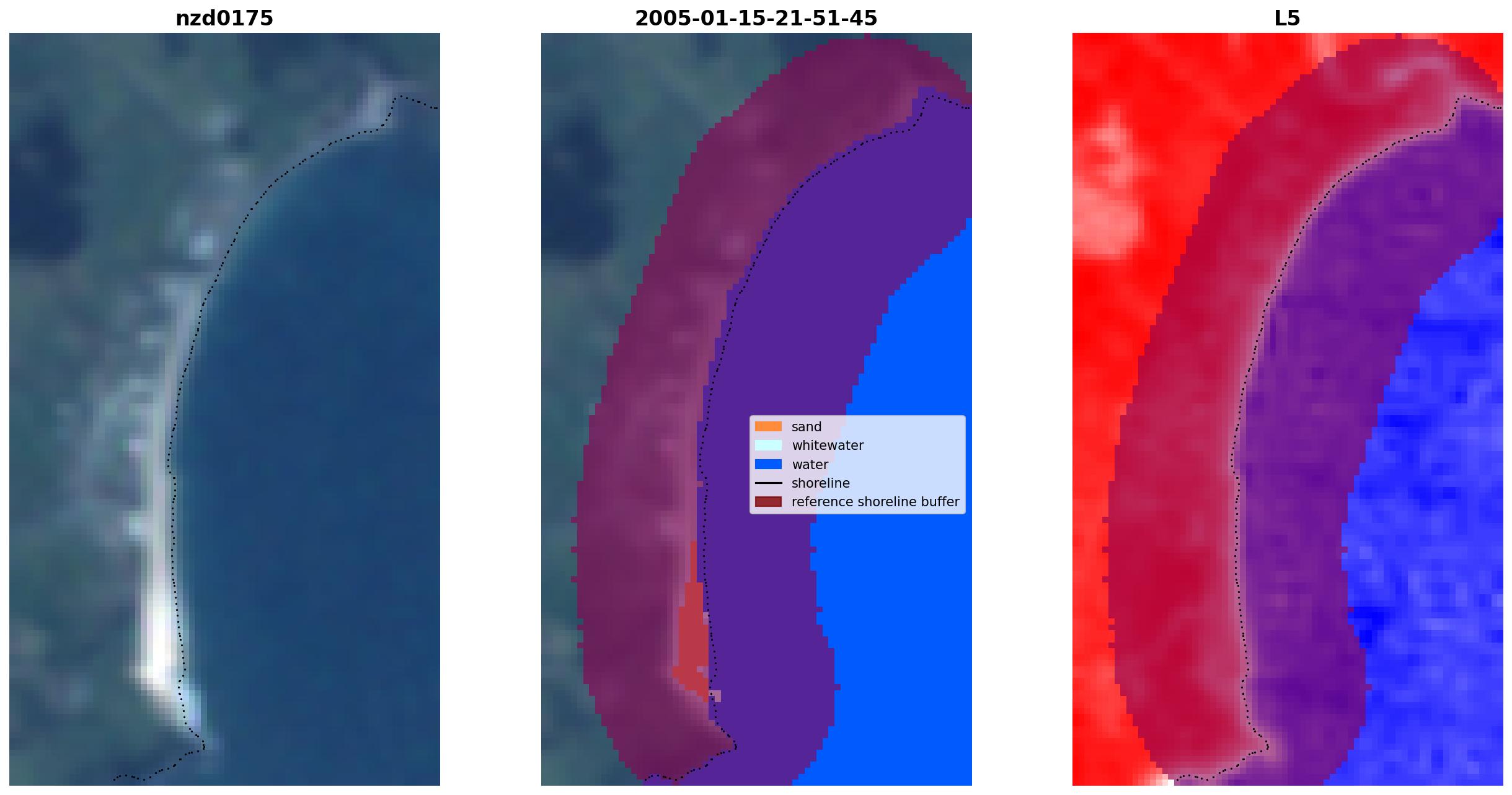 nzd0175

2005-01-15-21-51-45

sand
whitewater
water
shoreline
reference shoreline buffer

L5